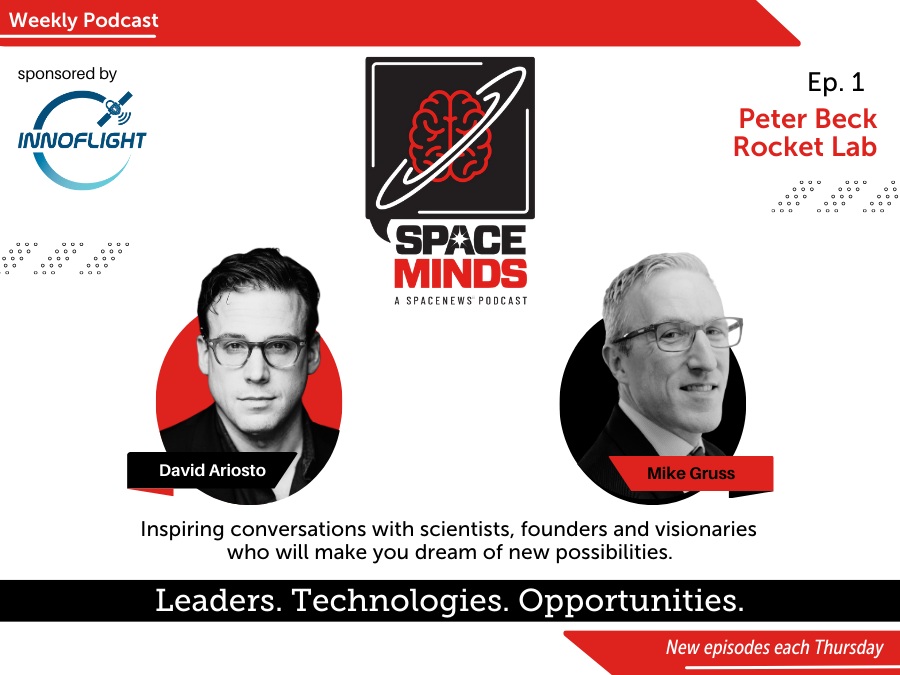 Weekly Podcast

sponsored by

INNOFLIGHT

SPACE MINDS

A SPACENEWS PODCAST

Ep. 1

Peter Beck
Rocket Lab

David Ariosto

Mike Gruss

Inspiring conversations with scientists, founders and visionaries who will make you dream of new possibilities.

Leaders. Technologies. Opportunities.

New episodes each Thursday